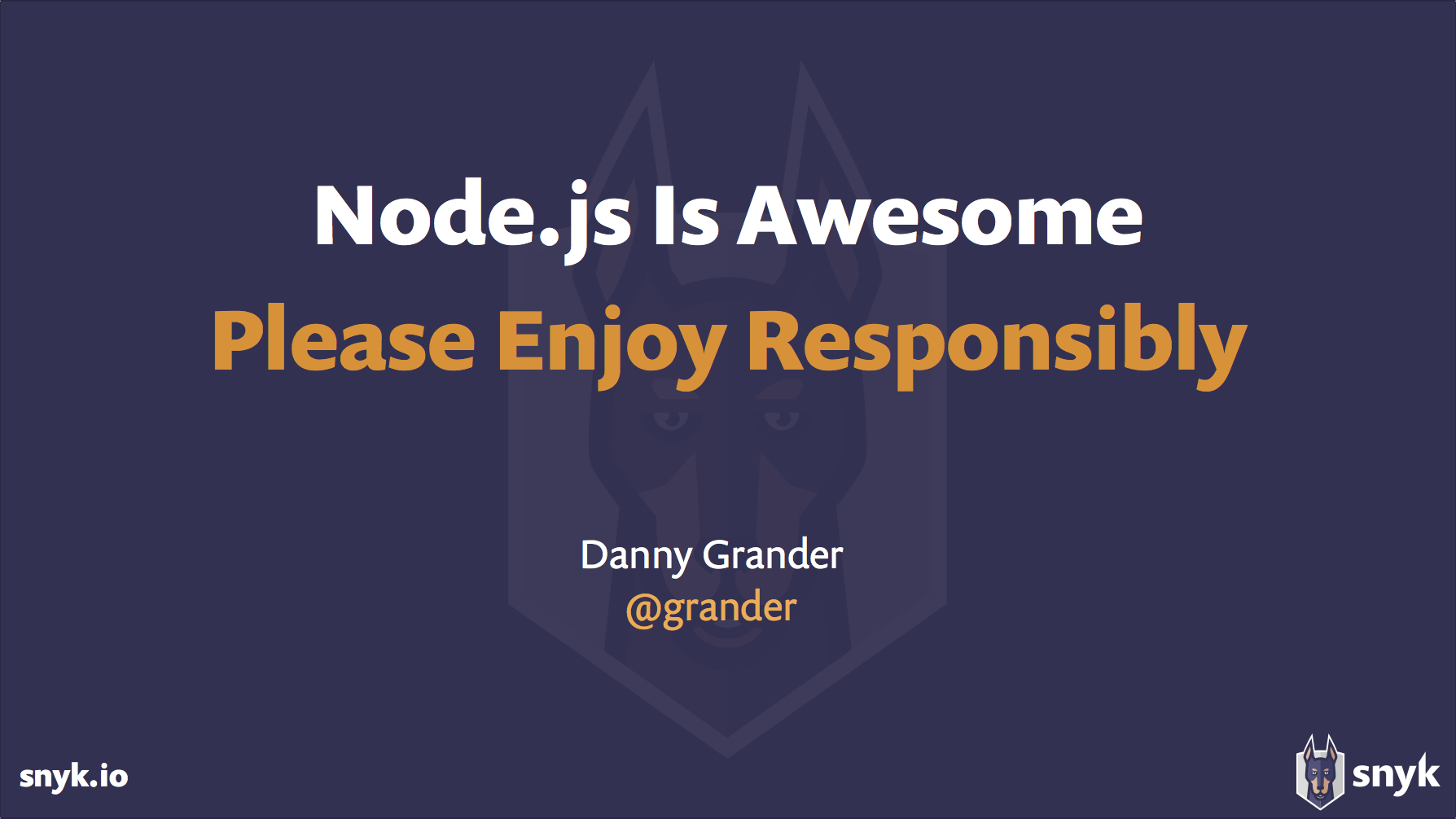 Node.js Is Awesome
Please Enjoy Responsibly

Danny Grander
@grander

snyk.io

snyk